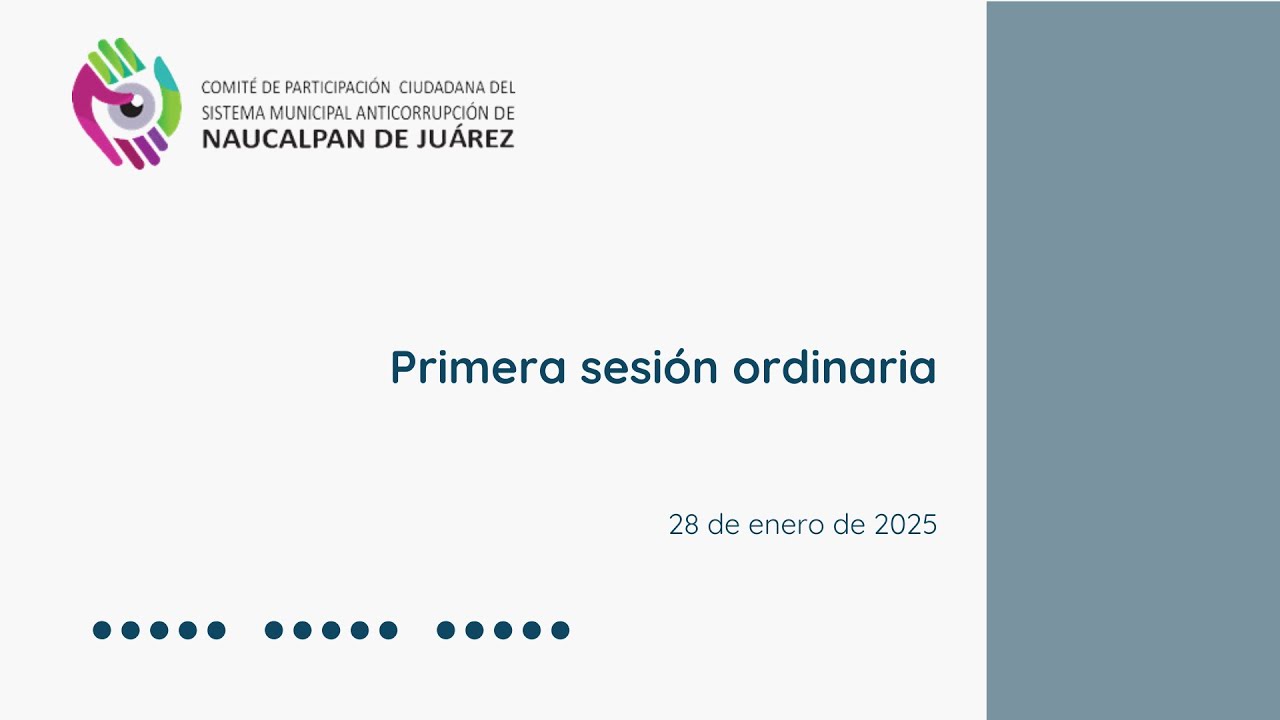 COMITÉ DE PARTICIPACIÓN CIUDADANA DEL SISTEMA MUNICIPAL ANTICORRUPCIÓN DE NAUCALPAN DE JUÁREZ

Primera sesión ordinaria

28 de enero de 2025